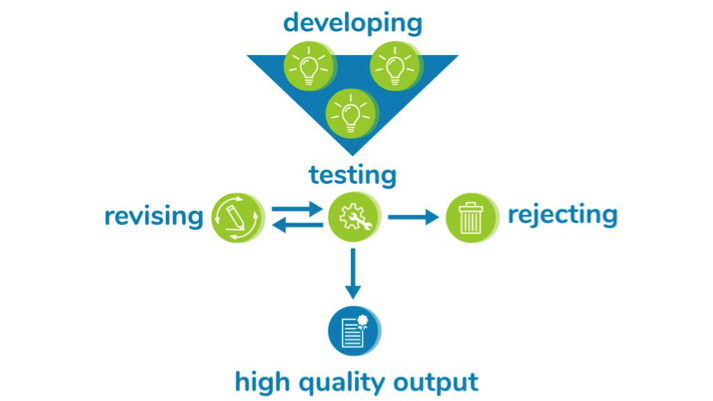 developing

testing

revising

rejecting

high quality output